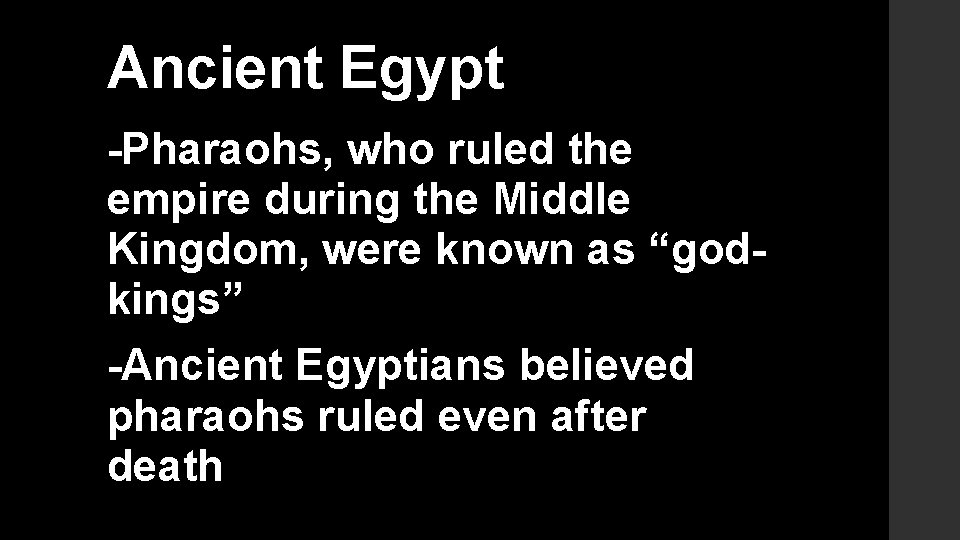 Ancient Egypt

-Pharaohs, who ruled the empire during the Middle Kingdom, were known as “god-kings”

-Ancient Egyptians believed pharaohs ruled even after death